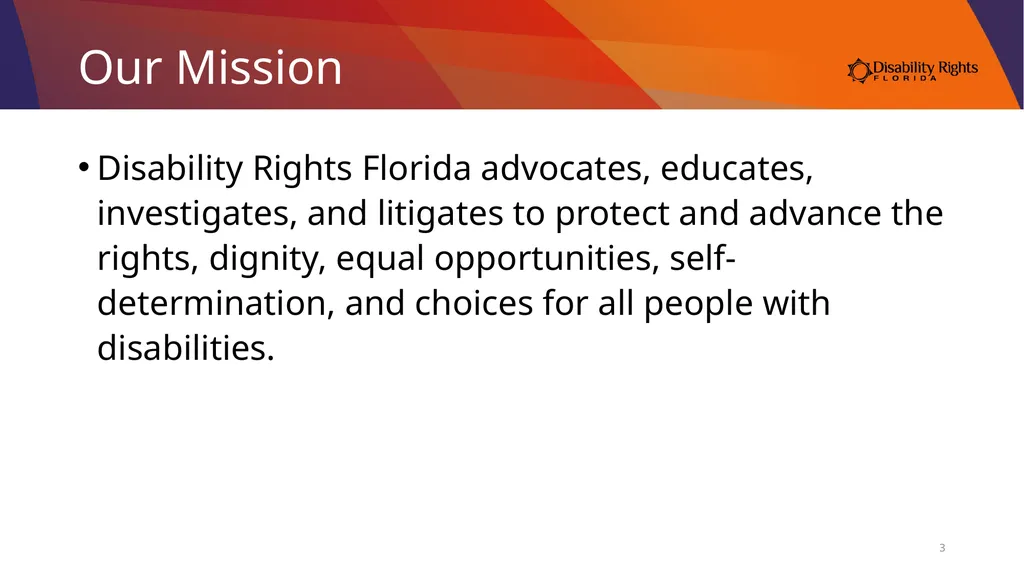 Our Mission

Disability Rights
FLORIDA

• Disability Rights Florida advocates, educates, investigates, and litigates to protect and advance the rights, dignity, equal opportunities, self-determination, and choices for all people with disabilities.

3